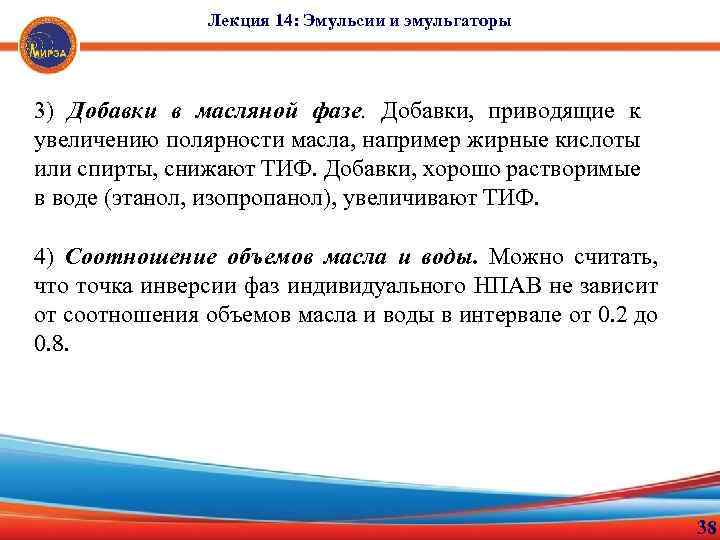 МИРЭА

Лекция 14: Эмульсии и эмульгаторы

3) Добавки в масляной фазе. Добавки, приводящие к увеличению полярности масла, например жирные кислоты или спирты, снижают ТИФ. Добавки, хорошо растворимые в воде (этанол, изопропанол), увеличивают ТИФ.

4) Соотношение объемов масла и воды. Можно считать, что точка инверсии фаз индивидуального НПАВ не зависит от соотношения объемов масла и воды в интервале от 0.2 до 0.8.

38